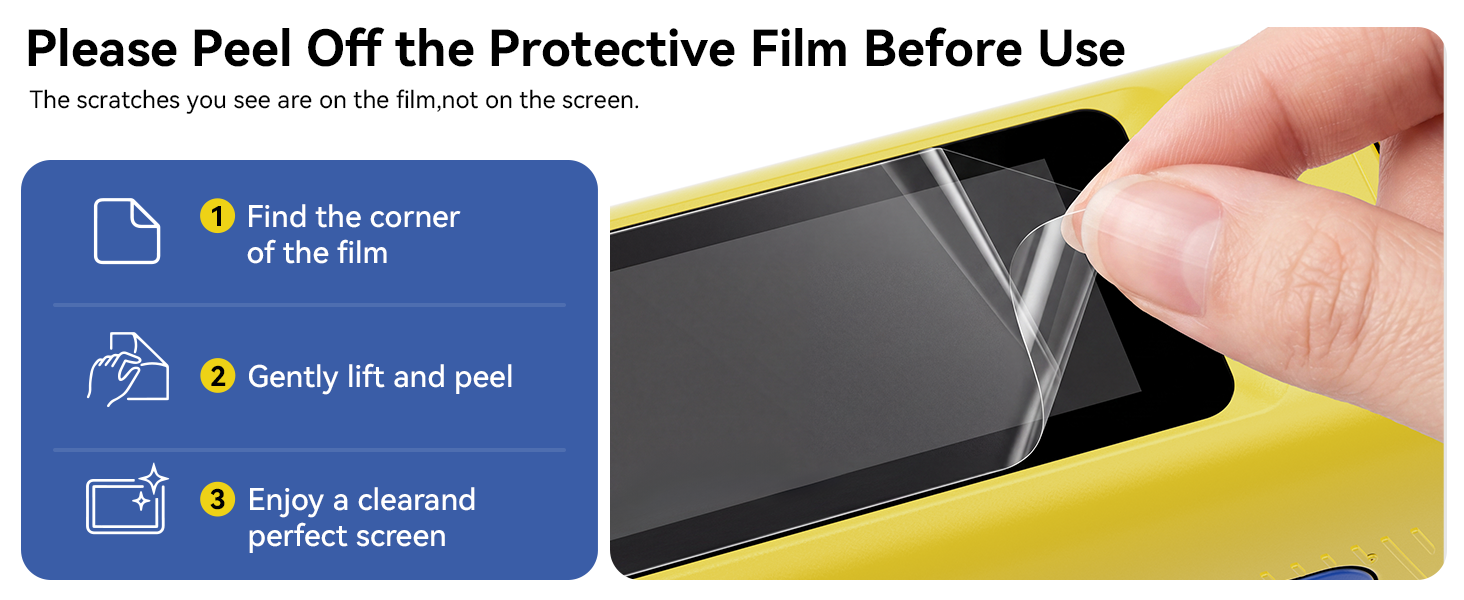 Please Peel Off the Protective Film Before Use

The scratches you see are on the film,not on the screen.

1 Find the corner of the film

2 Gently lift and peel

3 Enjoy a clearand perfect screen